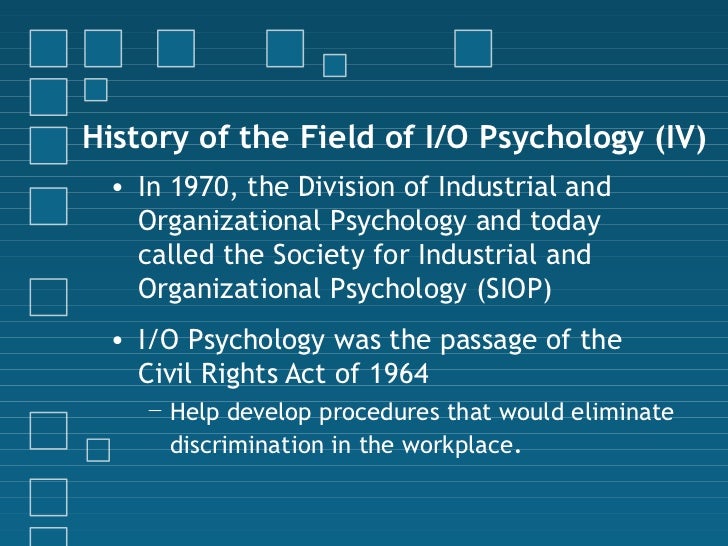 History of the Field of I/O Psychology (IV)

• In 1970, the Division of Industrial and Organizational Psychology and today called the Society for Industrial and Organizational Psychology (SIOP)

• I/O Psychology was the passage of the Civil Rights Act of 1964

– Help develop procedures that would eliminate discrimination in the workplace.